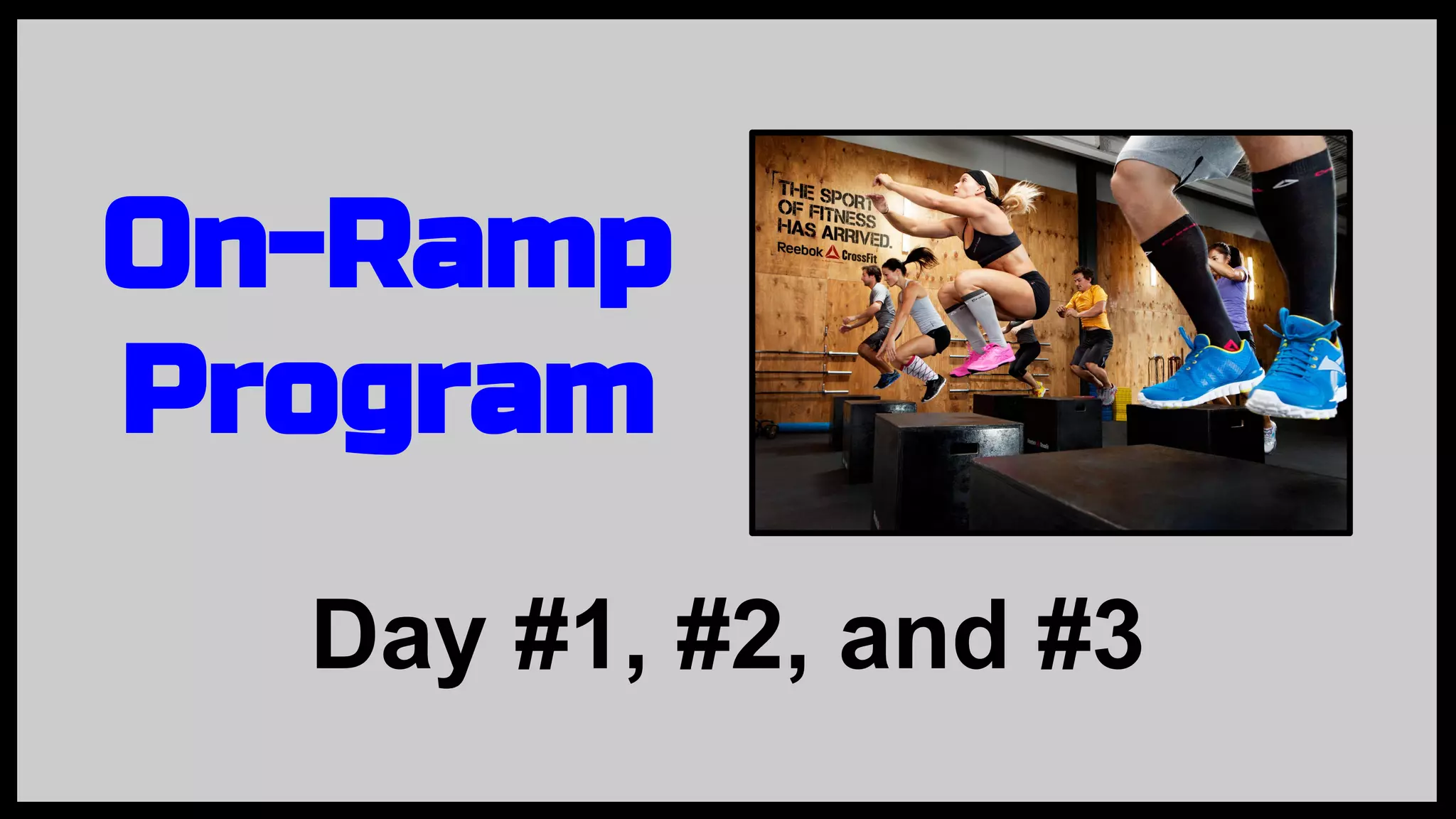 On-Ramp Program

THE SPORT OF FITNESS HAS ARRIVED.
Reebok CrossFit

Day #1, #2, and #3